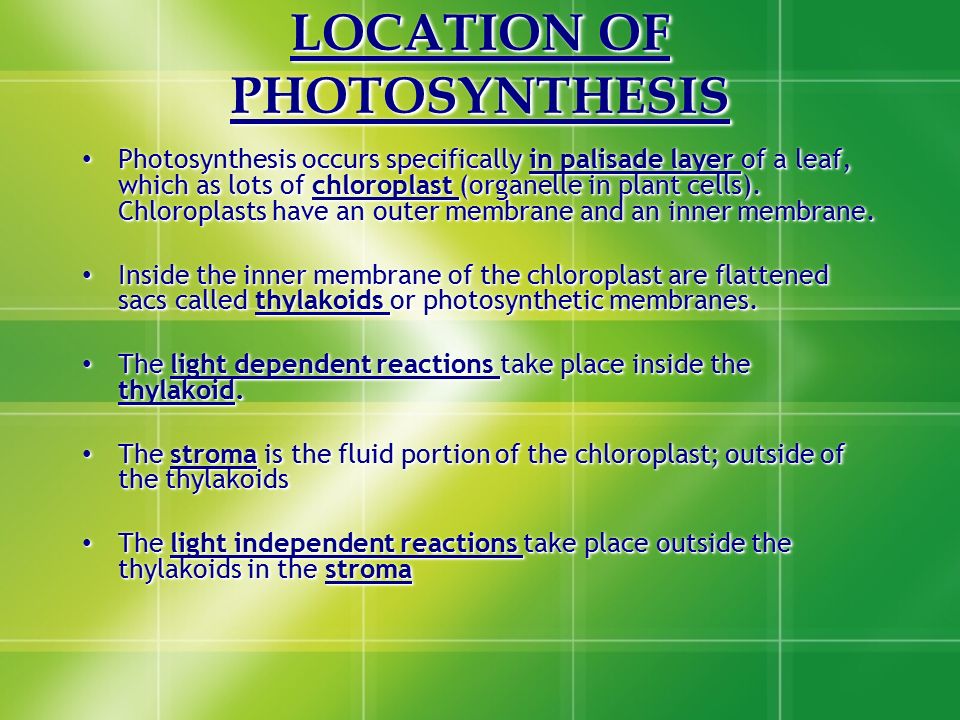 LOCATION OF PHOTOSYNTHESIS

• Photosynthesis occurs specifically in palisade layer of a leaf, which as lots of chloroplast (organelle in plant cells). Chloroplasts have an outer membrane and an inner membrane.

• Inside the inner membrane of the chloroplast are flattened sacs called thylakoids or photosynthetic membranes.

• The light dependent reactions take place inside the thylakoid.

• The stroma is the fluid portion of the chloroplast; outside of the thylakoids

• The light independent reactions take place outside the thylakoids in the stroma